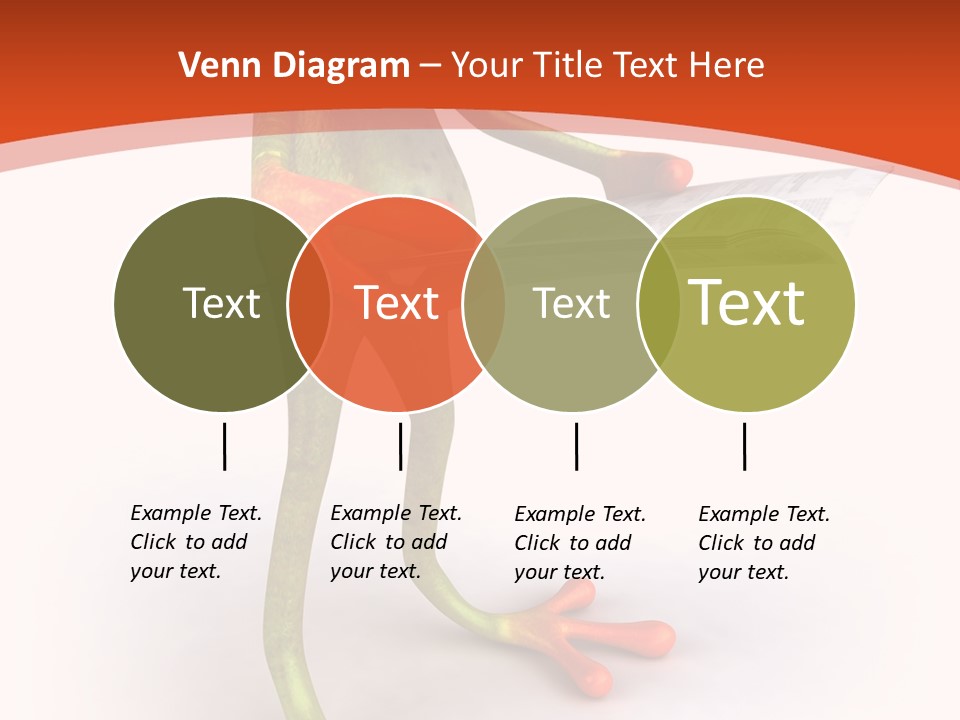 Venn Diagram – Your Title Text Here

Text

Text

Text

Text

Example Text. Click to add your text.

Example Text. Click to add your text.

Example Text. Click to add your text.

Example Text. Click to add your text.